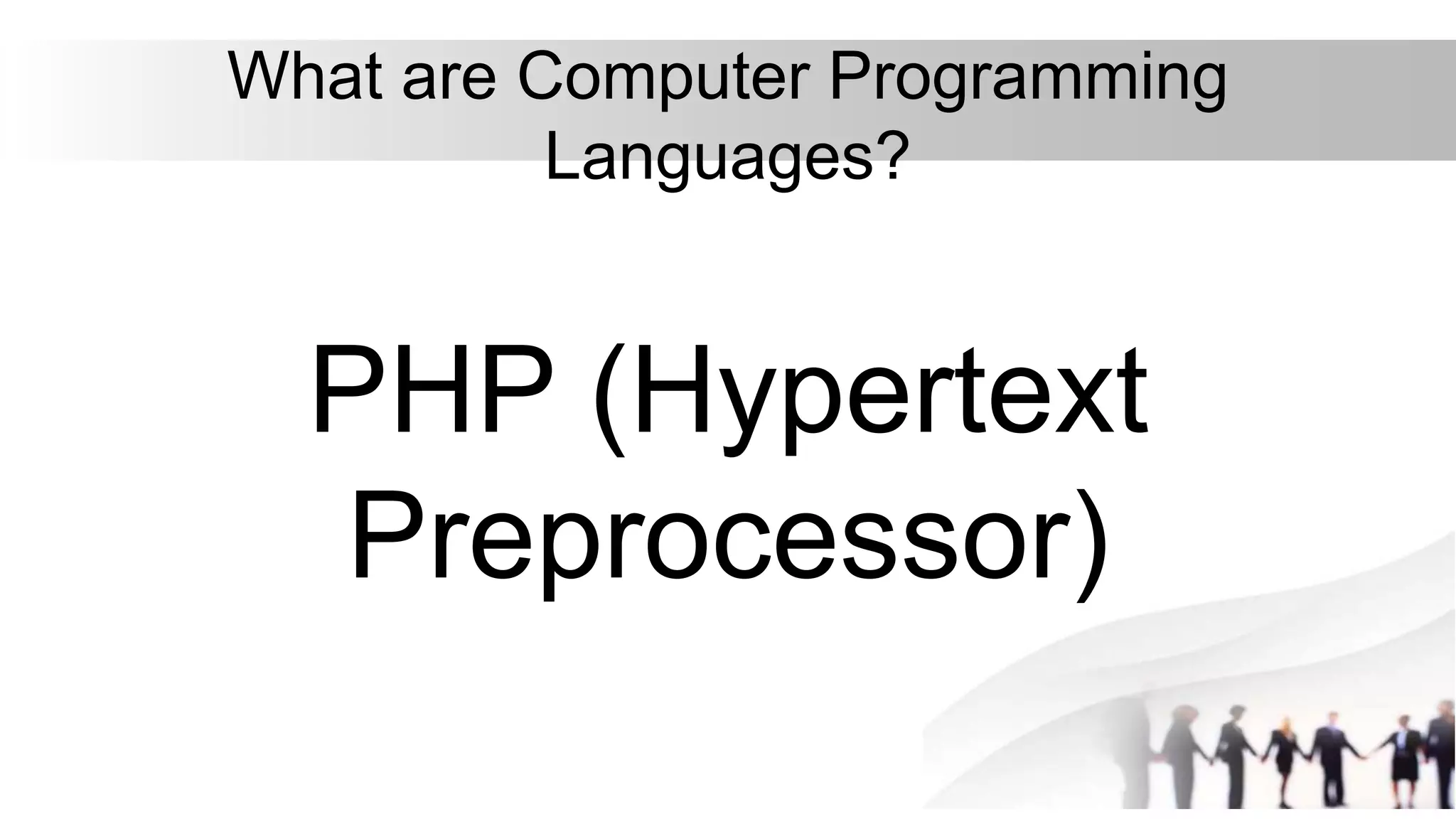 What are Computer Programming Languages?

PHP (Hypertext Preprocessor)